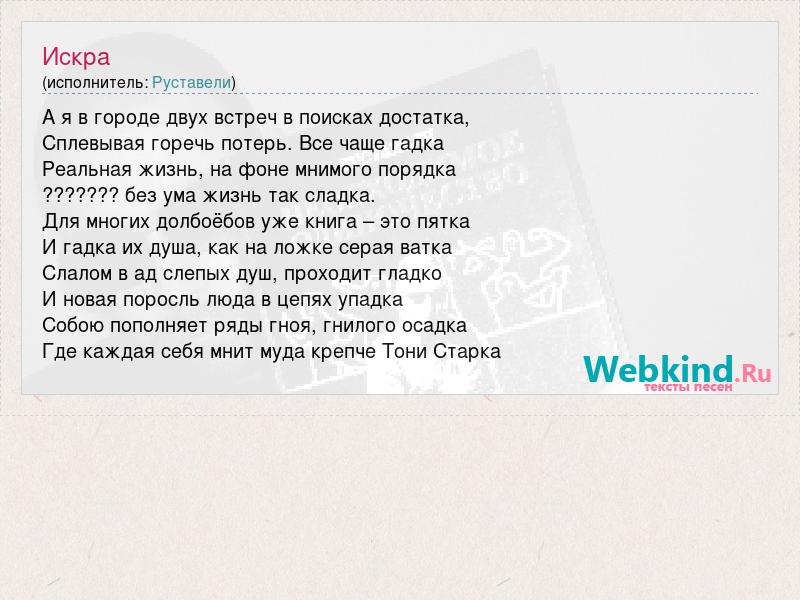 Искра
(исполнитель: Руставели)

А я в городе двух встреч в поисках достатка,
Сплевывая горечь потерь. Все чаще гадка
Реальная жизнь, на фоне мнимого порядка
??????? без ума жизнь так сладка.
Для многих долбоёбов уже книга – это пятка
И гадка их душа, как на ложке серая ватка
Слалом в ад слепых душ, проходит гладко
И новая поросль люда в цепях упадка
Собою пополняет ряды гноя, гнилого осадка
Где каждая себя мнит муда крепче Тони Старка

Webkind.Ru
тексты песен